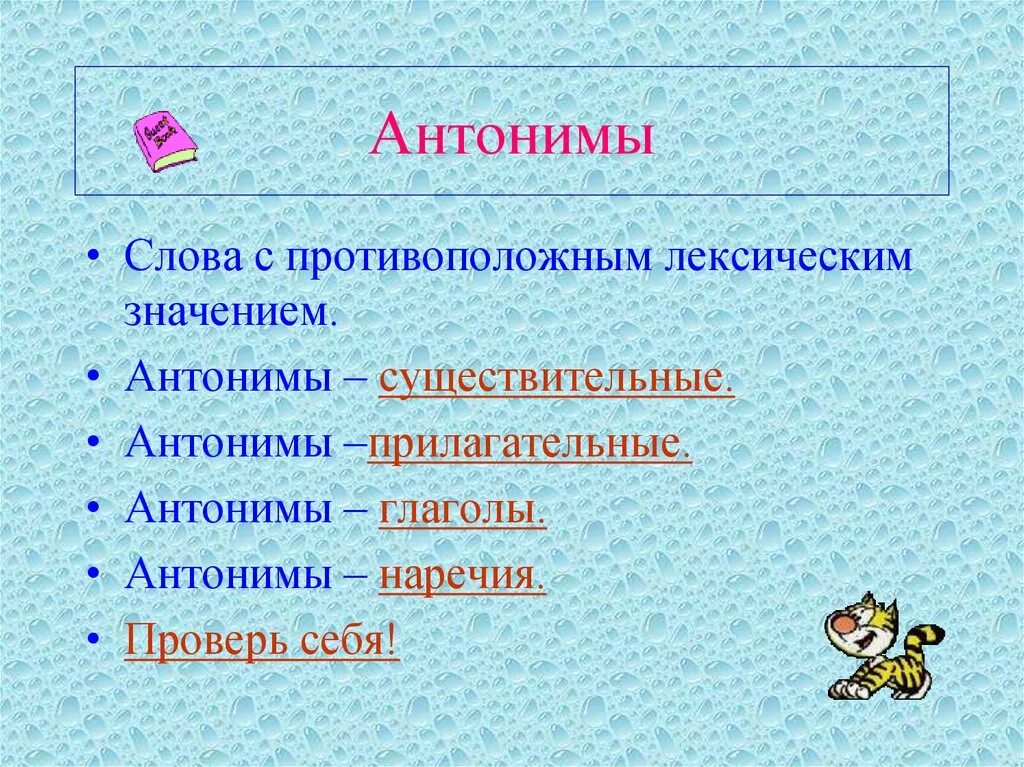 Антонимы

• Слова с противоположным лексическим значением.
• Антонимы – существительные.
• Антонимы –прилагательные.
• Антонимы – глаголы.
• Антонимы – наречия.
• Проверь себя!